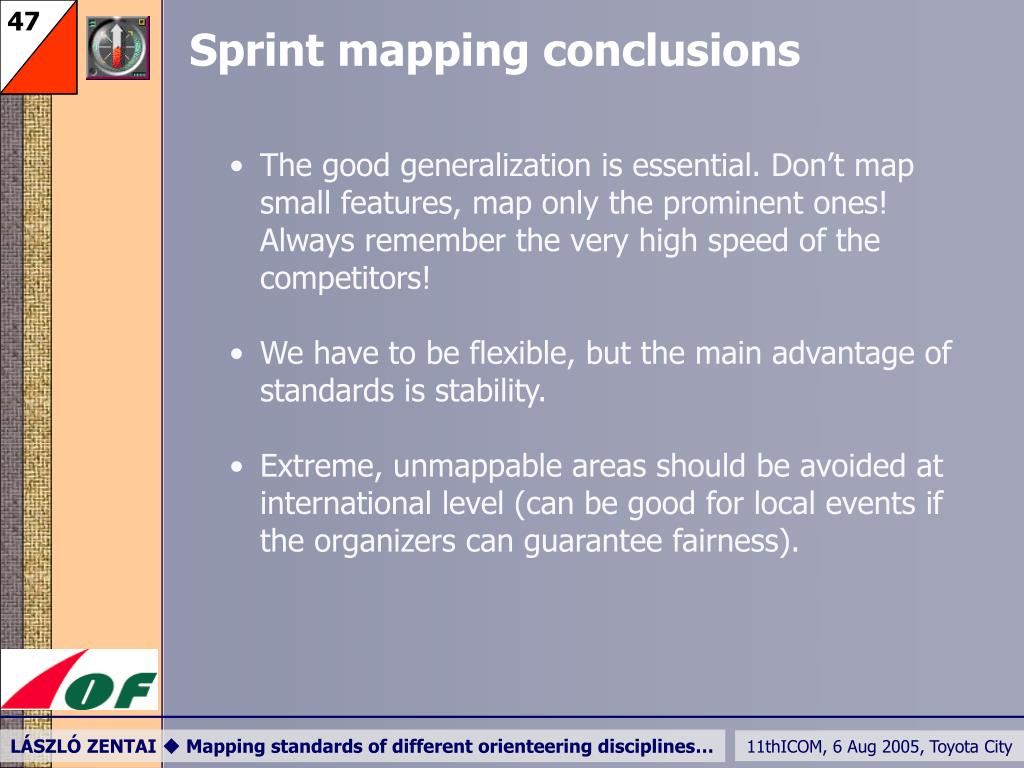 47

Sprint mapping conclusions

• The good generalization is essential. Don’t map small features, map only the prominent ones! Always remember the very high speed of the competitors!

• We have to be flexible, but the main advantage of standards is stability.

• Extreme, unmappable areas should be avoided at international level (can be good for local events if the organizers can guarantee fairness).

OF

LÁSZLÓ ZENTAI ◆ Mapping standards of different orienteering disciplines…

11thICOM, 6 Aug 2005, Toyota City